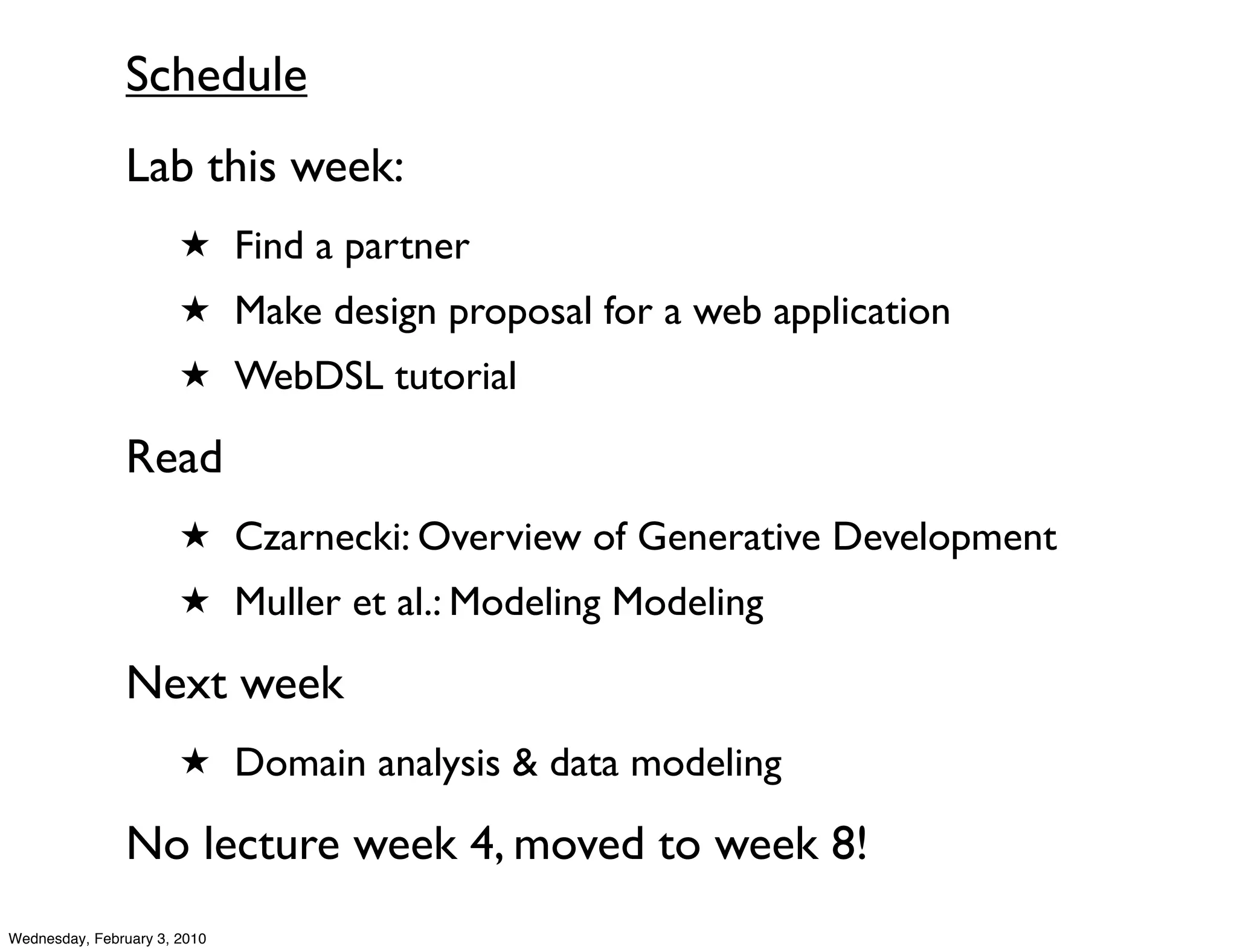 Schedule

Lab this week:

★ Find a partner

★ Make design proposal for a web application

★ WebDSL tutorial

Read

★ Czarnecki: Overview of Generative Development

★ Muller et al.: Modeling Modeling

Next week

★ Domain analysis & data modeling

No lecture week 4, moved to week 8!

Wednesday, February 3, 2010